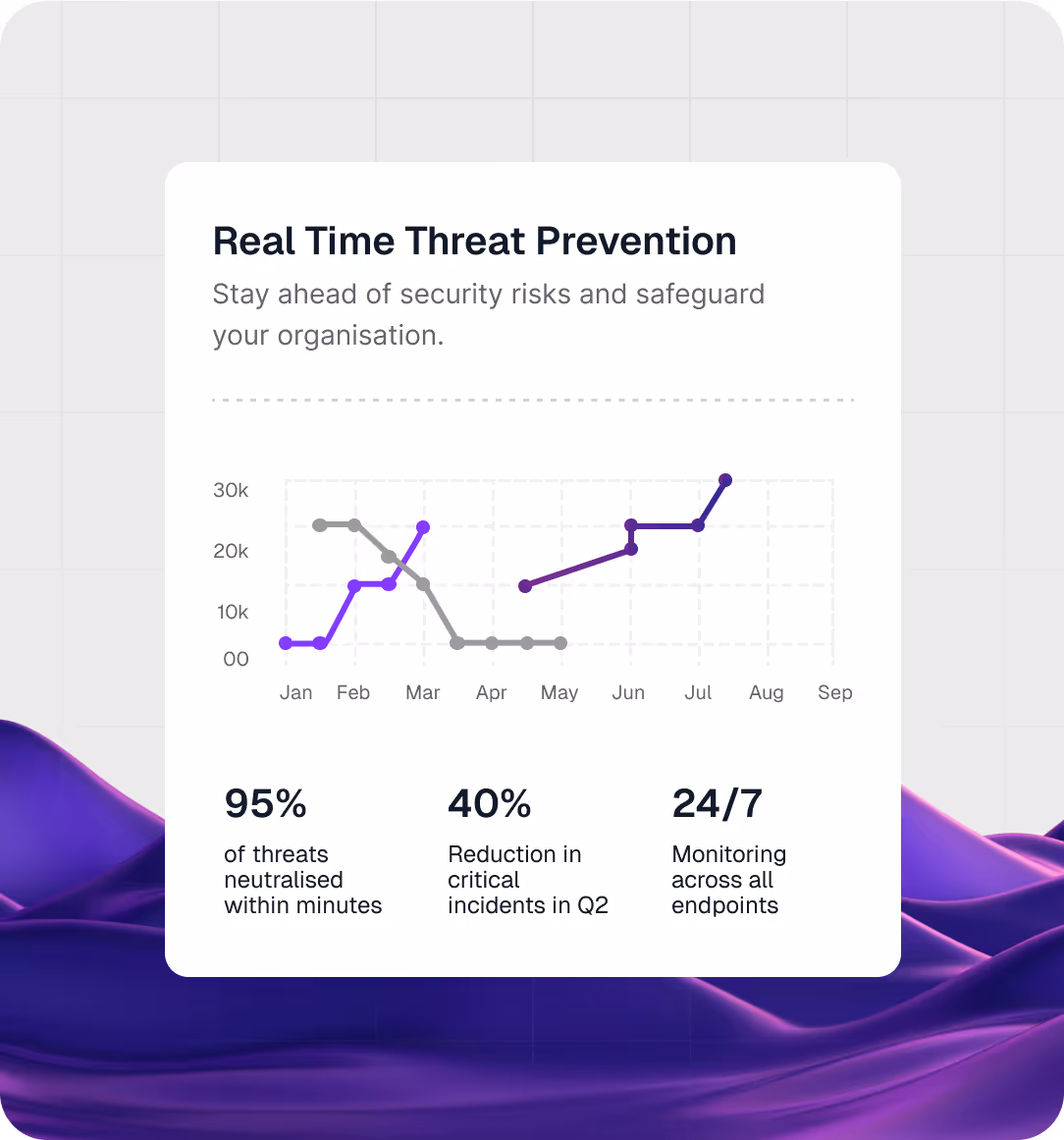 Real Time Threat Prevention

Stay ahead of security risks and safeguard your organisation.

30k
20k
10k
00

Jan Feb Mar Apr May Jun Jul Aug Sep

95%
of threats neutralised within minutes

40%
Reduction in critical incidents in Q2

24/7
Monitoring across all endpoints